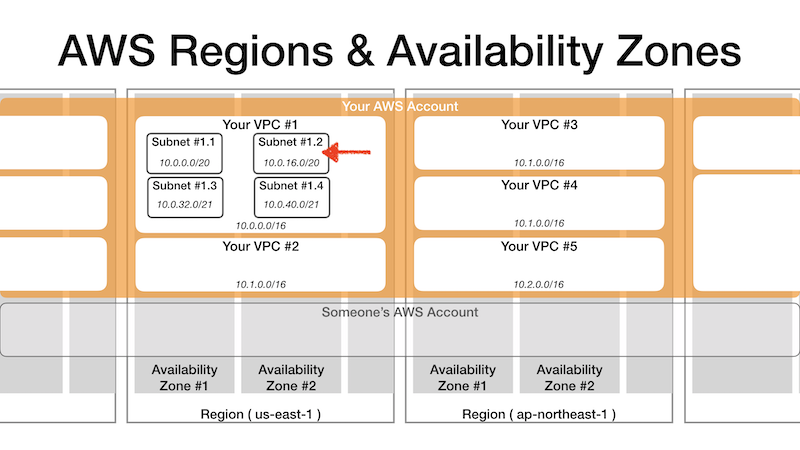 AWS Regions & Availability Zones

Your AWS Account

Your VPC #1

Subnet #1.1
10.0.0.0/20

Subnet #1.2
10.0.16.0/20

Subnet #1.3
10.0.32.0/21

Subnet #1.4
10.0.40.0/21

10.0.0.0/16

Your VPC #2
10.1.0.0/16

Your VPC #3
10.1.0.0/16

Your VPC #4
10.1.0.0/16

Your VPC #5
10.2.0.0/16

Someone's AWS Account

Availability Zone #1

Availability Zone #2

Region ( us-east-1 )

Availability Zone #1

Availability Zone #2

Region ( ap-northeast-1 )